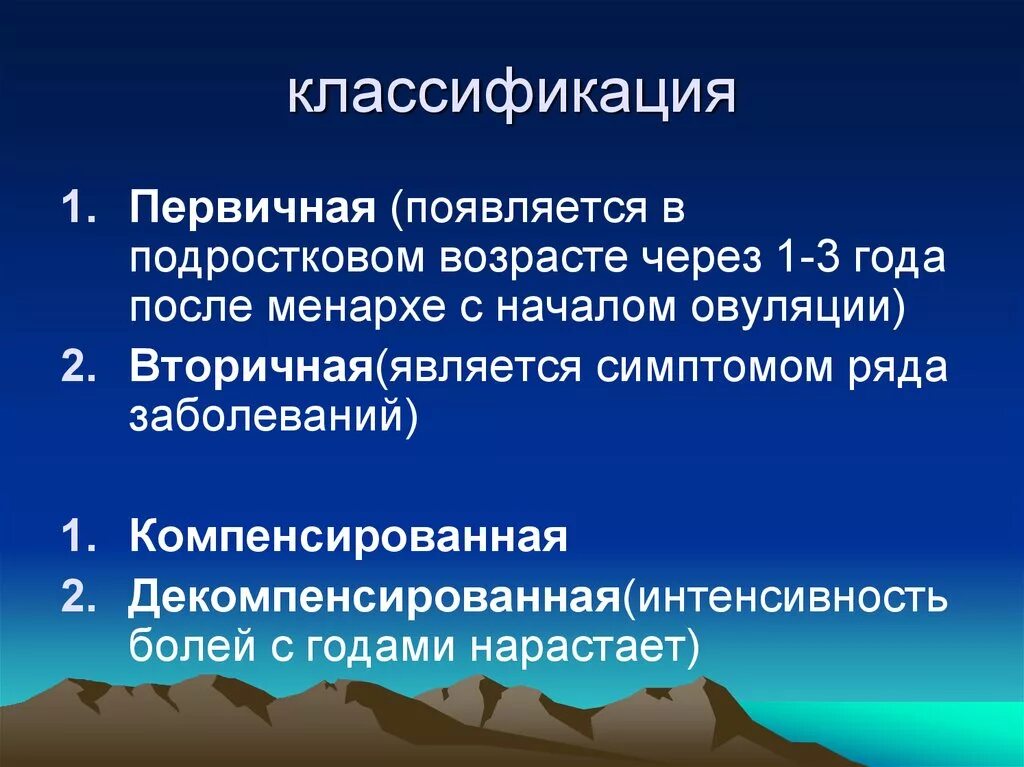 классификация

1. Первичная (появляется в подростковом возрасте через 1-3 года после менархе с началом овуляции)
2. Вторичная(является симптомом ряда заболеваний)

1. Компенсированная
2. Декомпенсированная(интенсивность болей с годами нарастает)